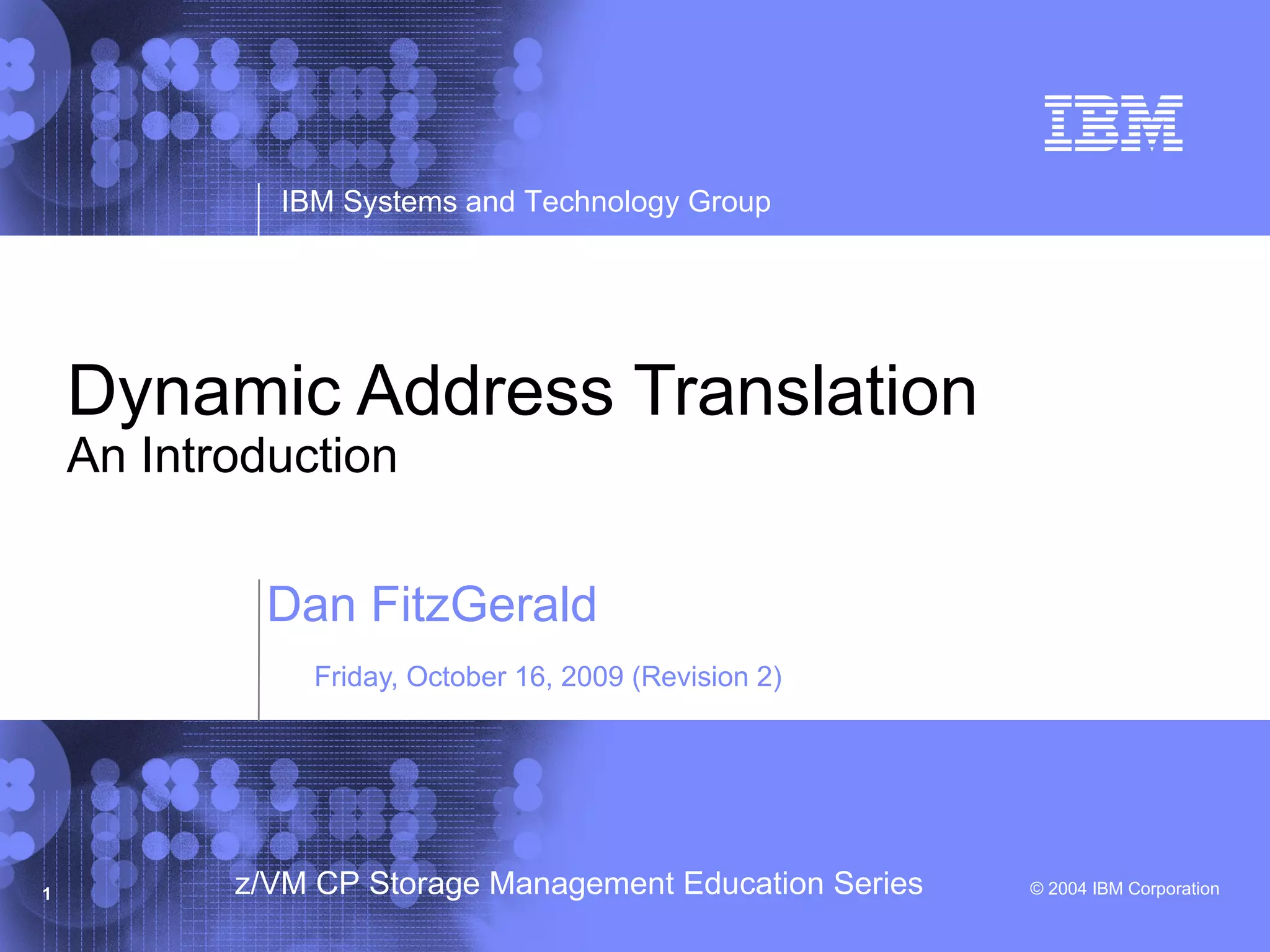 IBM

IBM Systems and Technology Group

Dynamic Address Translation
An Introduction

Dan FitzGerald

Friday, October 16, 2009 (Revision 2)

1

z/VM CP Storage Management Education Series

© 2004 IBM Corporation